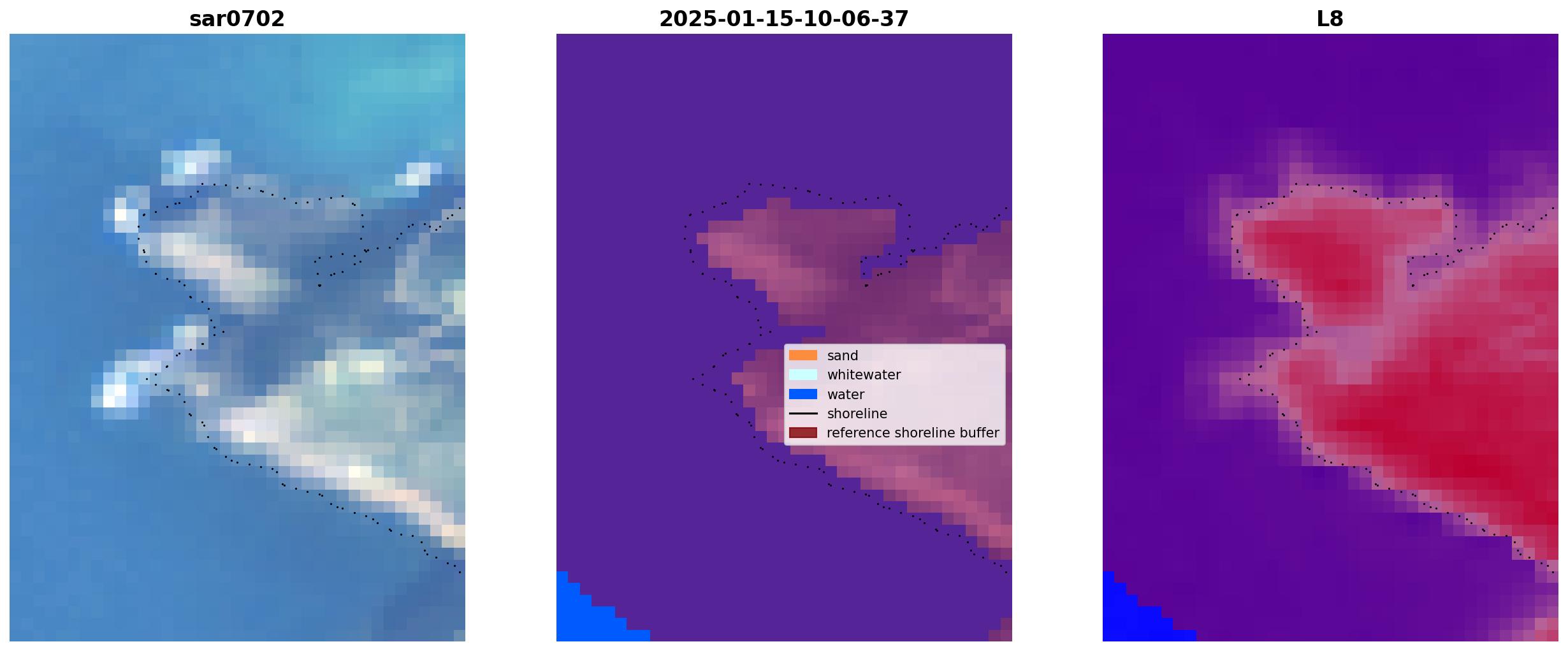 sar0702

2025-01-15-10-06-37

sand
whitewater
water
shoreline
reference shoreline buffer

L8